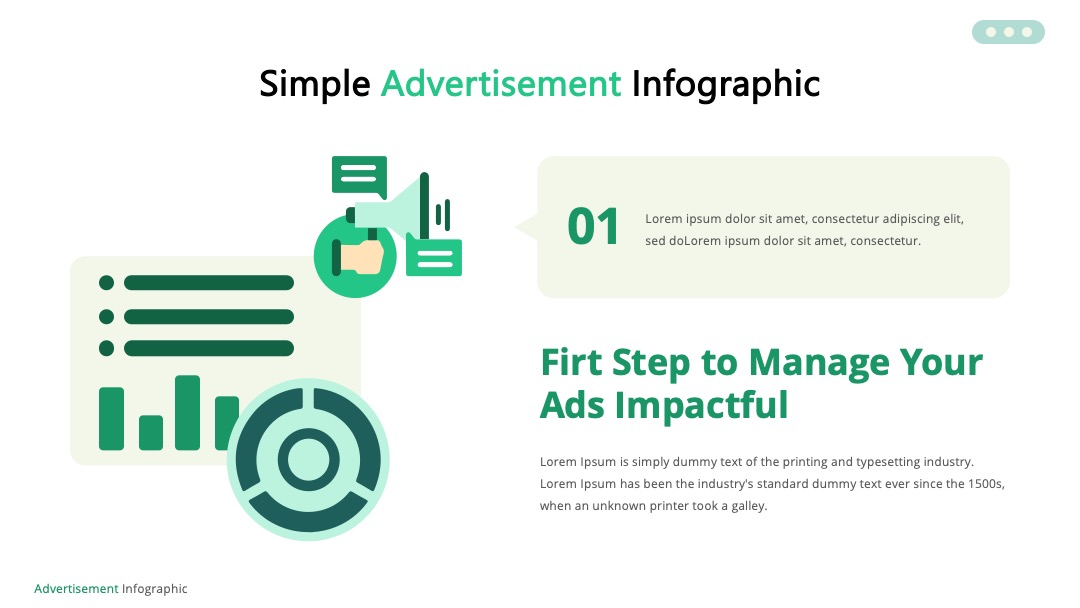 Simple Advertisement Infographic

01

Lorem ipsum dolor sit amet, consectetur adipiscing elit, sed doLorem ipsum dolor sit amet, consectetur.

Firt Step to Manage Your Ads Impactful

Lorem Ipsum is simply dummy text of the printing and typesetting industry. Lorem Ipsum has been the industry's standard dummy text ever since the 1500s, when an unknown printer took a galley.

Advertisement Infographic